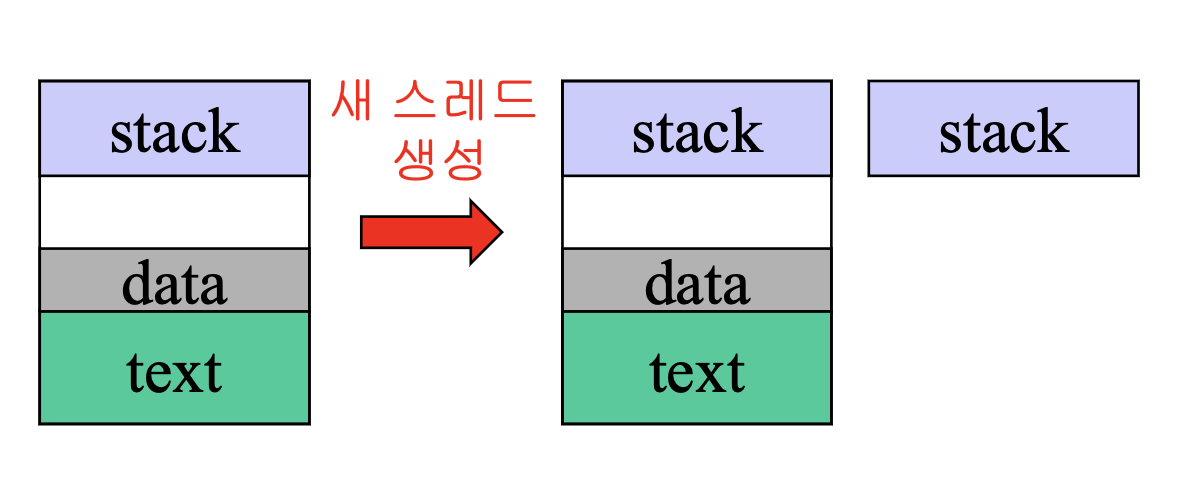 stack

data

text

새 스레드
생성

stack

data

text

stack